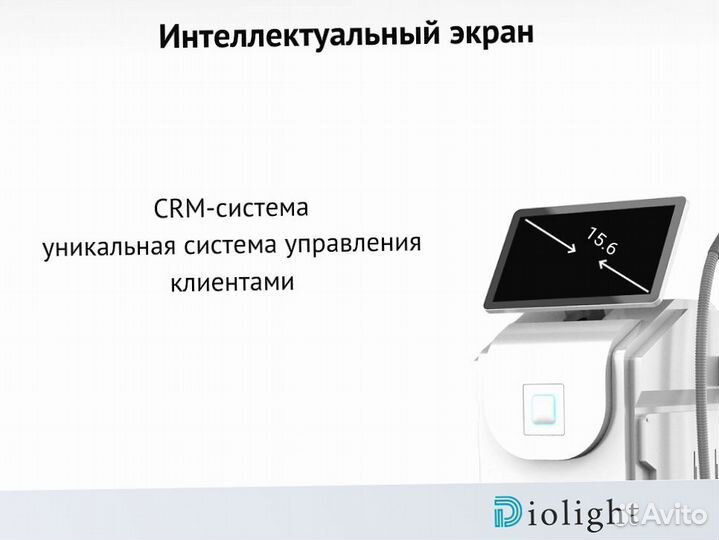 Интеллектуальный экран

CRM-система
уникальная система управления
клиентами

15.6

Diolight

Avito